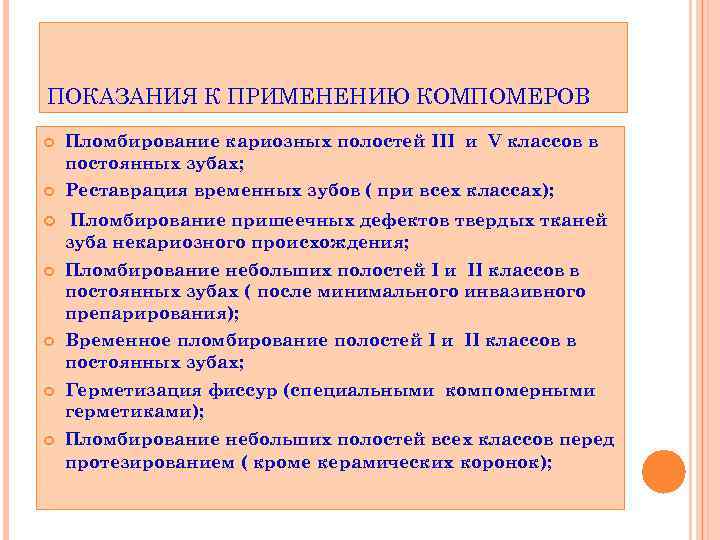 ПОКАЗАНИЯ К ПРИМЕНЕНИЮ КОМПОМЕРОВ

Пломбирование кариозных полостей III и V классов в постоянных зубах;

Реставрация временных зубов ( при всех классах);

Пломбирование пришеечных дефектов твердых тканей зуба некариозного происхождения;

Пломбирование небольших полостей I и II классов в постоянных зубах ( после минимального инвазивного препарирования);

Временное пломбирование полостей I и II классов в постоянных зубах;

Герметизация фиссур (специальными компомерными герметиками);

Пломбирование небольших полостей всех классов перед протезированием ( кроме керамических коронок);